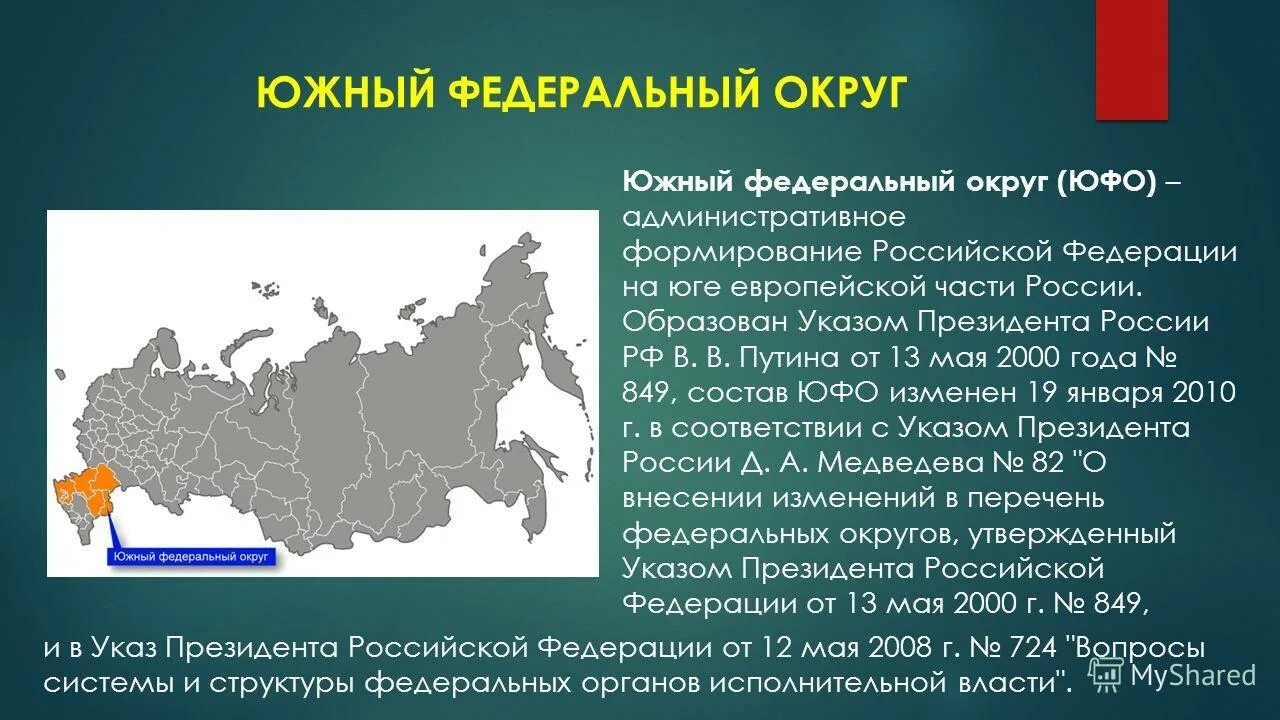 ЮЖНЫЙ ФЕДЕРАЛЬНЫЙ ОКРУГ

Южный федеральный округ

Южный федеральный округ (ЮФО) – административное формирование Российской Федерации на юге европейской части России. Образован Указом Президента России РФ В. В. Путина от 13 мая 2000 года № 849, состав ЮФО изменен 19 января 2010 г. в соответствии с Указом Президента России Д. А. Медведева № 82 "О внесении изменений в перечень федеральных округов, утвержденный Указом Президента Российской Федерации от 13 мая 2000 г. № 849, и в Указ Президента Российской Федерации от 12 мая 2008 г. № 724 "Вопросы системы и структуры федеральных органов исполнительной власти".

MyShared